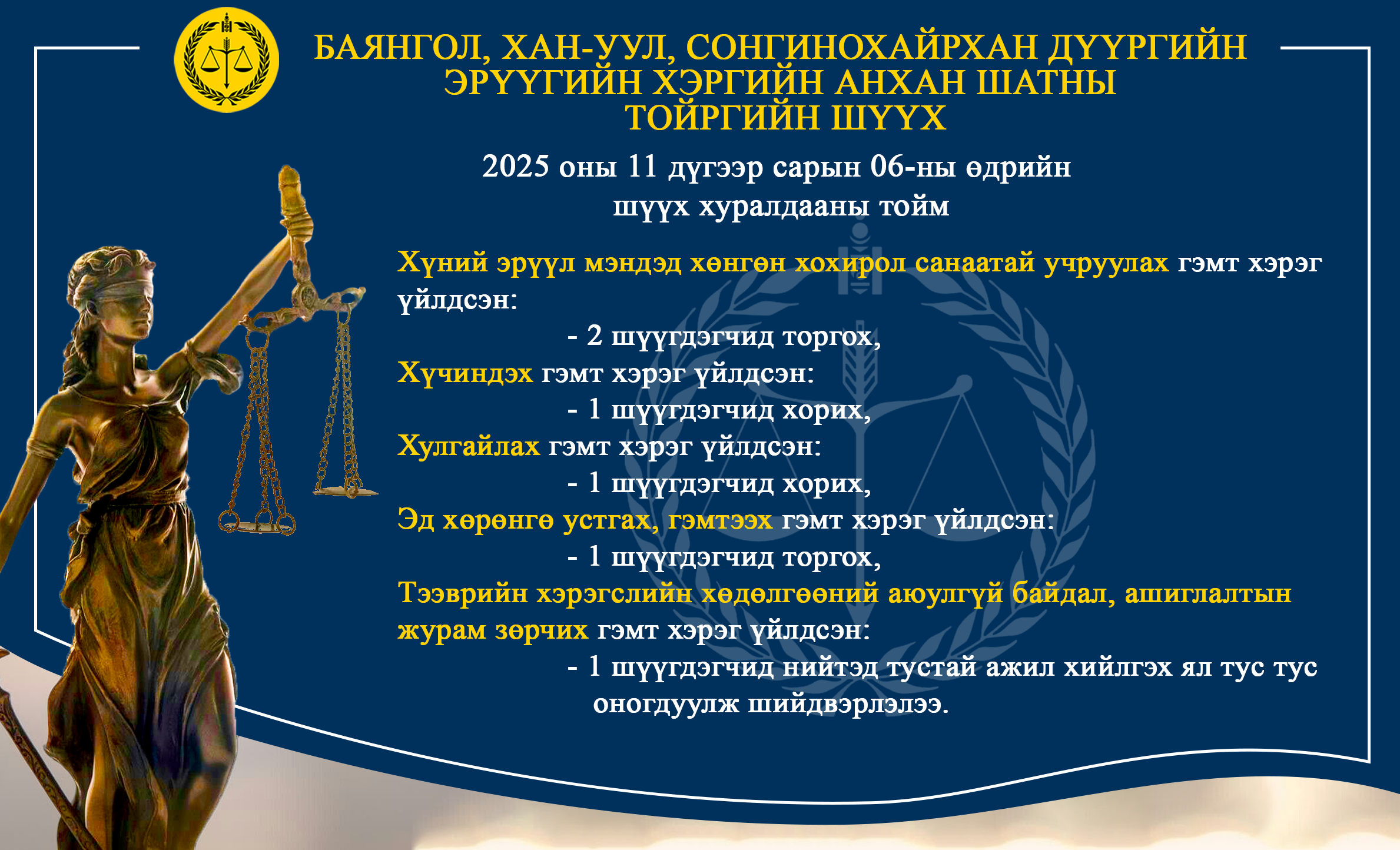 БАЯНГОЛ, ХАН-УУЛ, СОНГИНОХАЙРХАН ДҮҮРГИЙН ЭРҮҮГИЙН ХЭРГИЙН АНХАН ШАТНЫ ТОЙРГИЙН ШҮҮХ

2025 оны 11 дүгээр сарын 06-ны өдрийн шүүх хуралдааны тойм

Хүний эрүүл мэндэд хөнгөн хохирол санаатай учруулах гэмт хэрэг үйлдсэн:
- 2 шүүгдэгчид торгох,
Хүчиндэх гэмт хэрэг үйлдсэн:
- 1 шүүгдэгчид хорих,
Хулгайлах гэмт хэрэг үйлдсэн:
- 1 шүүгдэгчид хорих,
Эд хөрөнгө устгах, гэмтээх гэмт хэрэг үйлдсэн:
- 1 шүүгдэгчид торгох,
Тээврийн хэрэгслийн хөдөлгөөний аюулгүй байдал, ашиглалтын журам зөрчих гэмт хэрэг үйлдсэн:
- 1 шүүгдэгчид нийтэд тустай ажил хийлгэх ял тус тус оногдуулж шийдвэрлэлээ.